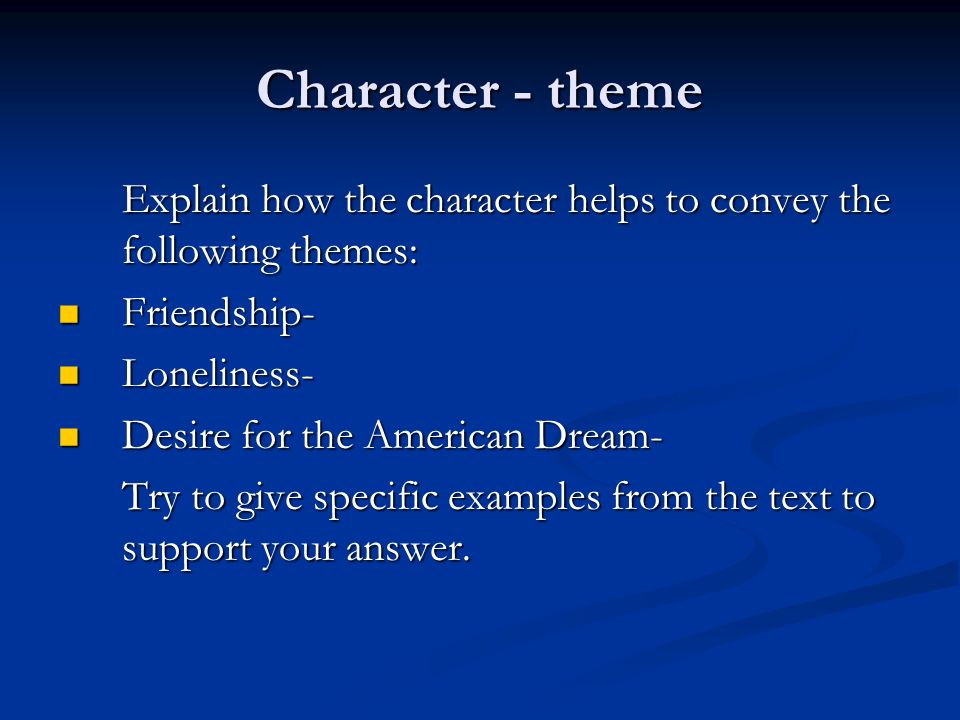 Character - theme

Explain how the character helps to convey the following themes:

- Friendship-
- Loneliness-
- Desire for the American Dream-

Try to give specific examples from the text to support your answer.